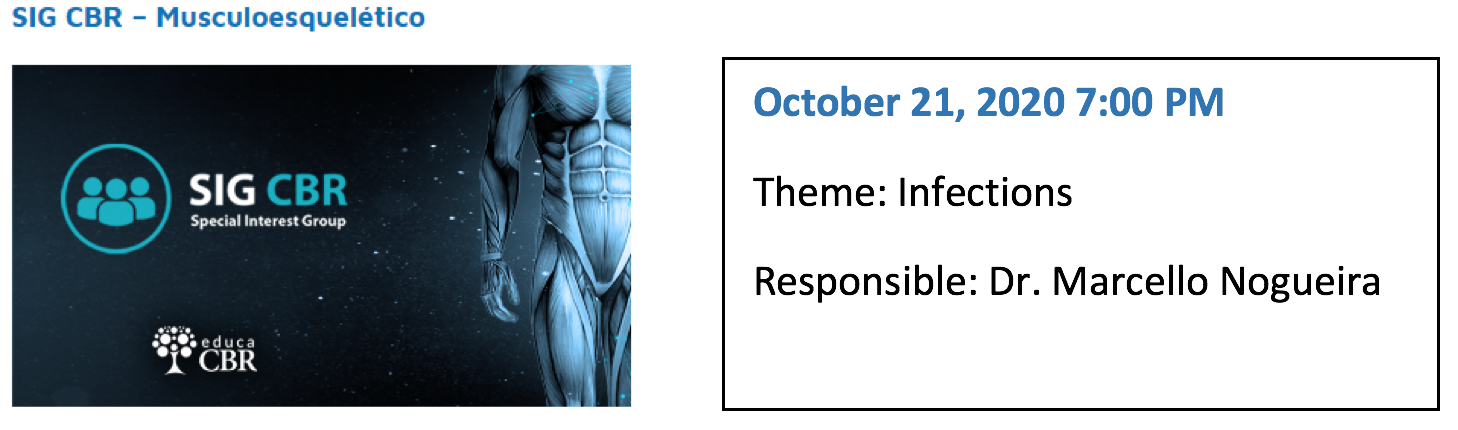 SIG CBR – Musculoesquelético

SIG CBR
Special Interest Group

educa
CBR

October 21, 2020 7:00 PM

Theme: Infections

Responsible: Dr. Marcello Nogueira